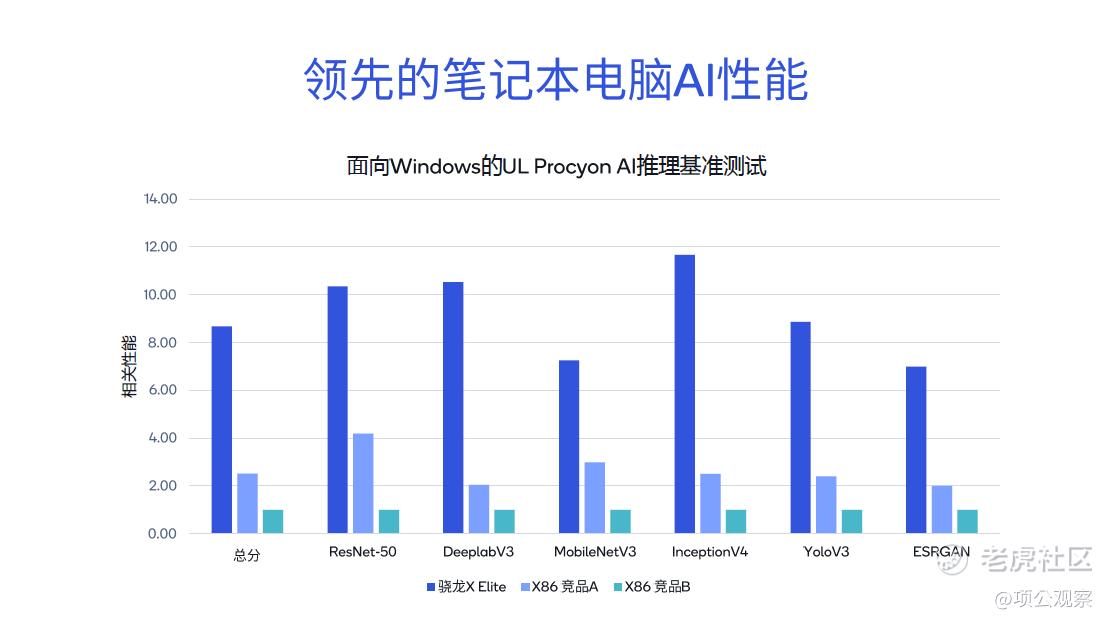 领先的笔记本电脑AI性能

面向Windows的UL Procyon AI推理基准测试

14.00
12.00
10.00
8.00
6.00
4.00
2.00
0.00

相关性能

总分
ResNet-50
DeeplabV3
MobileNetV3
InceptionV4
YoloV3
ESRGAN

骁龙X Elite
X86 竞品A
X86 竞品B

老虎社区
@项公观察